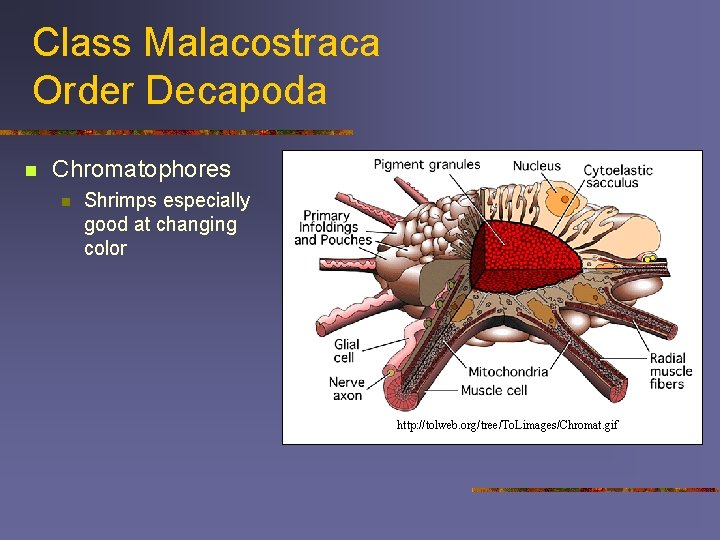 Class Malacostraca
Order Decapoda

Chromatophores

Shrimps especially good at changing color

Pigment granules
Nucleus
Cytoelastic sacculus
Primary Infoldings and Pouches
Glial cell
Nerve axon
Mitochondria
Muscle cell
Radial muscle fibers

http://tolweb.org/tree/ToLimages/Chromat.gif